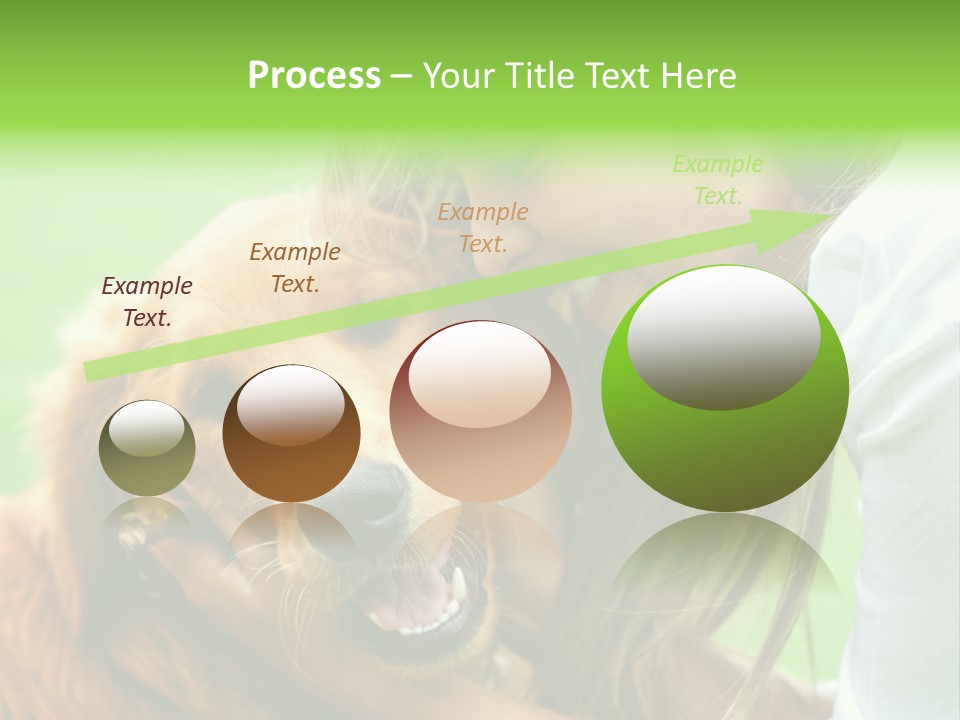 Process – Your Title Text Here

Example Text.

Example Text.

Example Text.

Example Text.